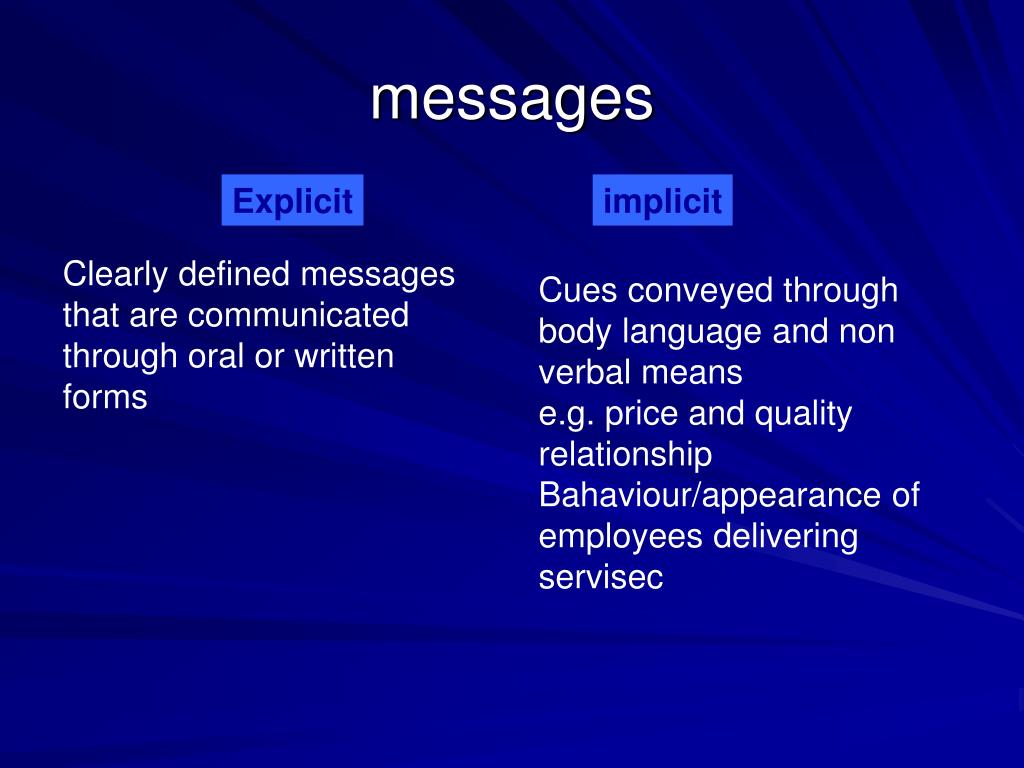 messages

Explicit

Clearly defined messages that are communicated through oral or written forms

implicit

Cues conveyed through body language and non verbal means
e.g. price and quality relationship
Bahaviour/appearance of employees delivering servisec